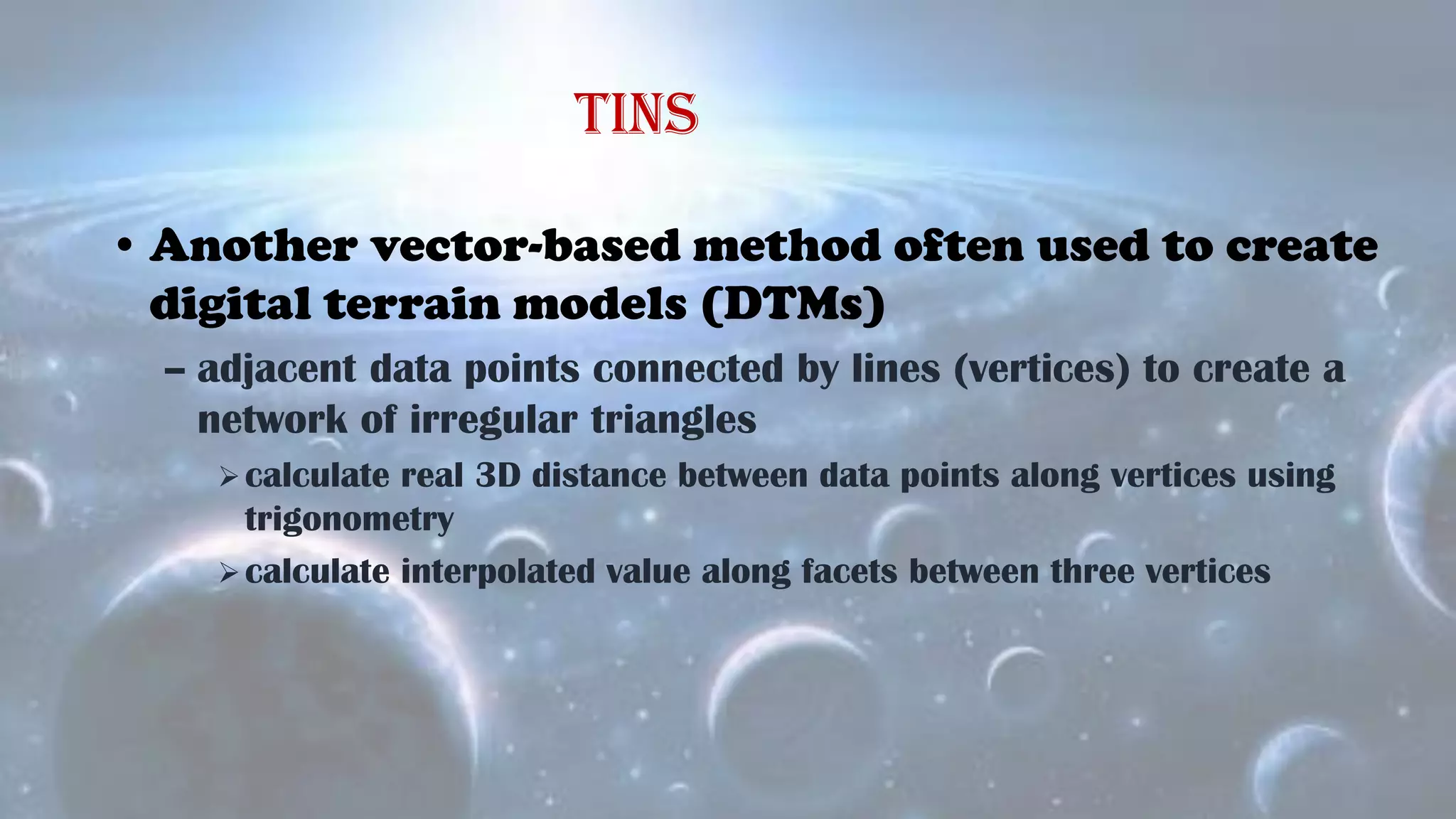 TINS

• Another vector-based method often used to create digital terrain models (DTMs)

– adjacent data points connected by lines (vertices) to create a network of irregular triangles

➢ calculate real 3D distance between data points along vertices using trigonometry

➢ calculate interpolated value along facets between three vertices